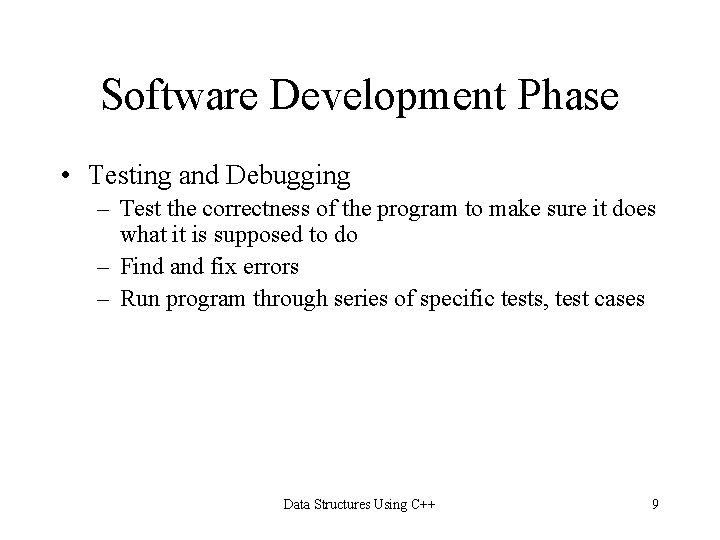 Software Development Phase

• Testing and Debugging
  – Test the correctness of the program to make sure it does what it is supposed to do
  – Find and fix errors
  – Run program through series of specific tests, test cases

Data Structures Using C++

9